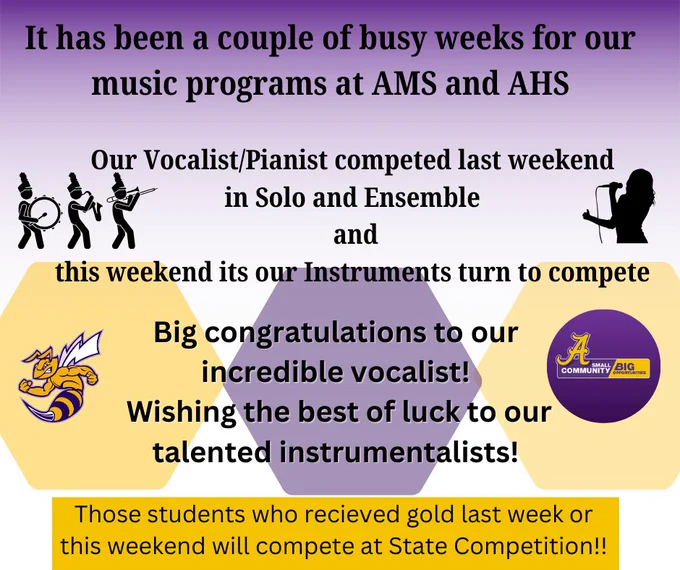 It has been a couple of busy weeks for our music programs at AMS and AHS

Our Vocalist/Pianist competed last weekend in Solo and Ensemble and this weekend its our Instruments turn to compete

Big congratulations to our incredible vocalist! Wishing the best of luck to our talented instrumentalists!

A SMALL COMMUNITY BIG OPPORTUNITIES

Those students who recieved gold last week or this weekend will compete at State Competition!!